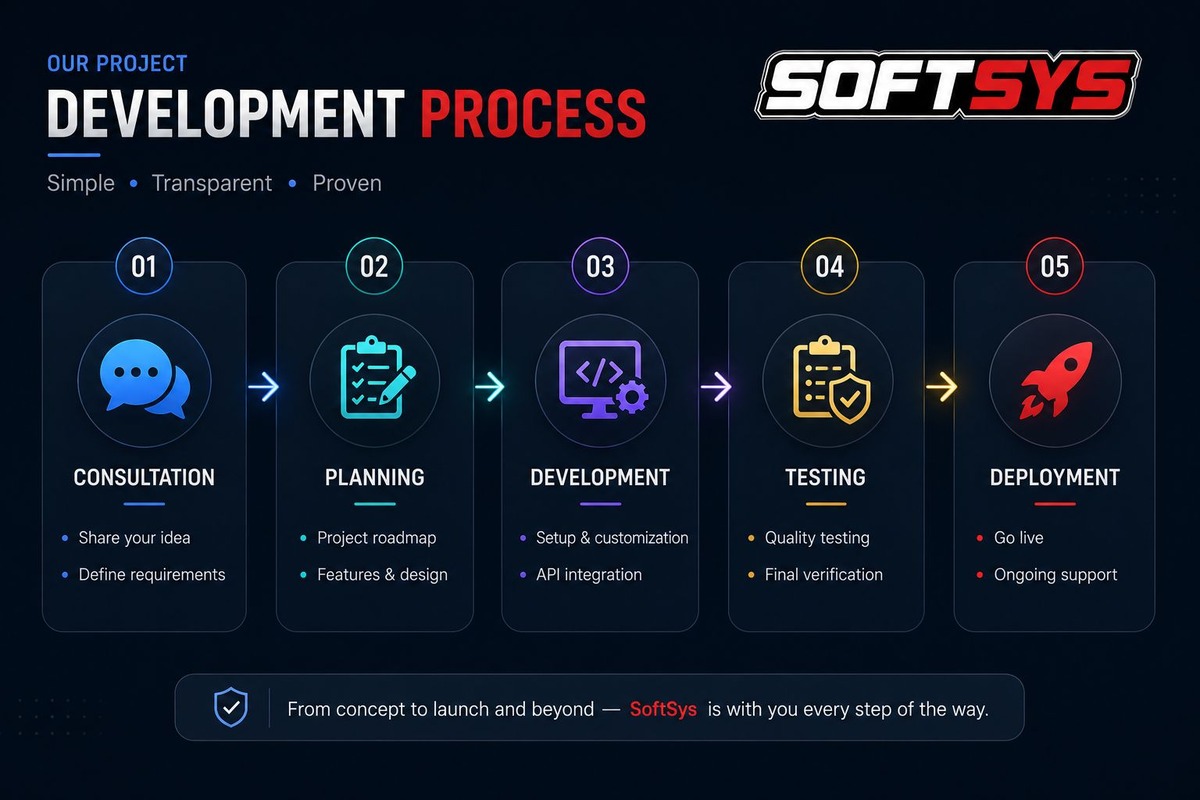 OUR PROJECT
DEVELOPMENT PROCESS

SOFTSYS

Simple • Transparent • Proven

01
CONSULTATION
• Share your idea
• Define requirements

02
PLANNING
• Project roadmap
• Features & design

03
DEVELOPMENT
• Setup & customization
• API integration

04
TESTING
• Quality testing
• Final verification

05
DEPLOYMENT
• Go live
• Ongoing support

From concept to launch and beyond — SoftSys is with you every step of the way.